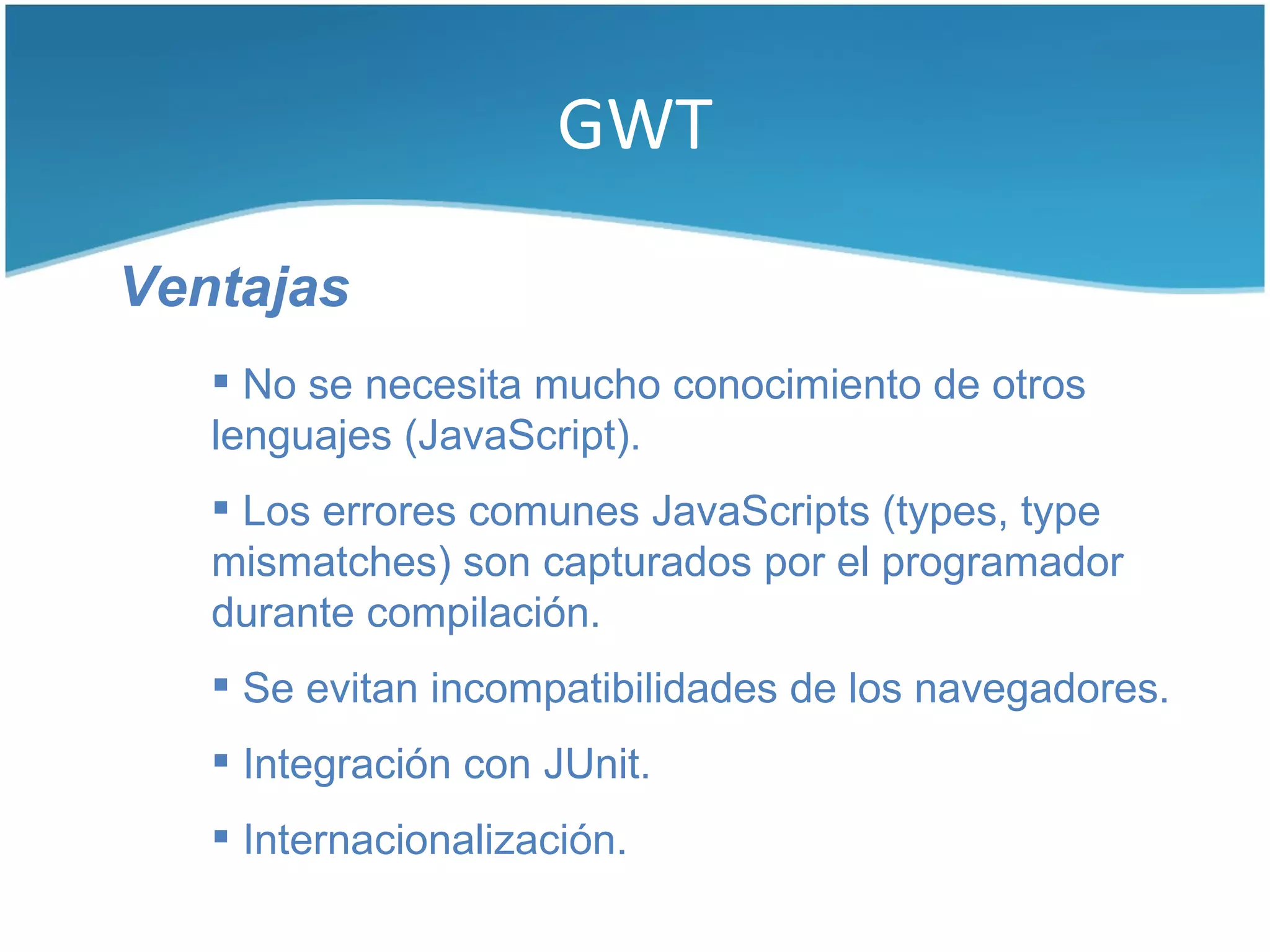 GWT

Ventajas

▪ No se necesita mucho conocimiento de otros lenguajes (JavaScript).

▪ Los errores comunes JavaScripts (types, type mismatches) son capturados por el programador durante compilación.

▪ Se evitan incompatibilidades de los navegadores.

▪ Integración con JUnit.

▪ Internacionalización.